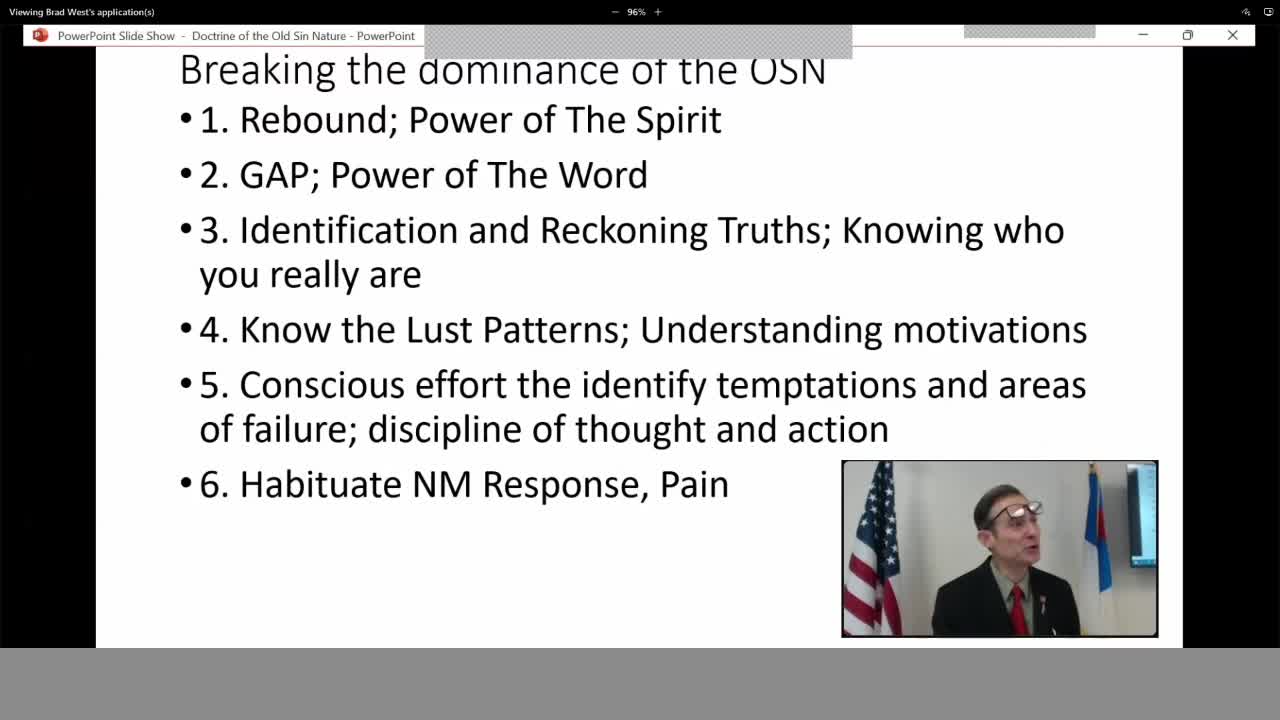 Viewing Brad West's application(s)

96%

PowerPoint Slide Show - Doctrine of the Old Sin Nature - PowerPoint

Breaking the dominance of the OSN

• 1. Rebound; Power of The Spirit

• 2. GAP; Power of The Word

• 3. Identification and Reckoning Truths; Knowing who you really are

• 4. Know the Lust Patterns; Understanding motivations

• 5. Conscious effort the identify temptations and areas of failure; discipline of thought and action

• 6. Habituate NM Response, Pain